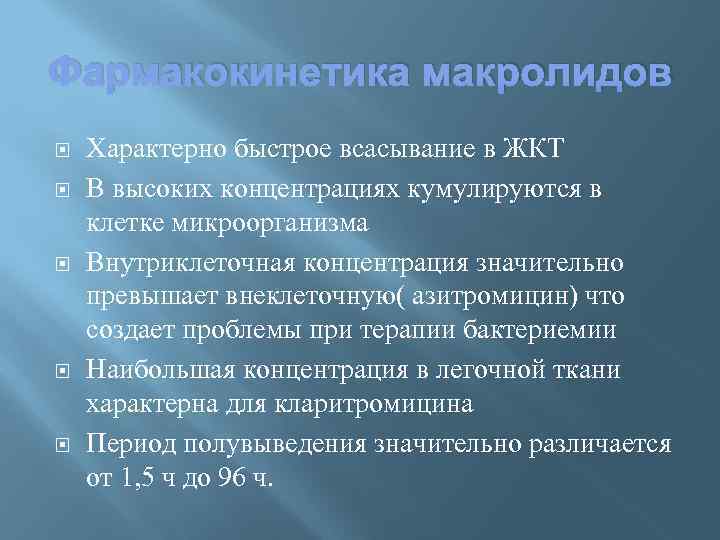 Фармакокинетика макролидов

Характерно быстрое всасывание в ЖКТ

В высоких концентрациях кумулируются в клетке микроорганизма

Внутриклеточная концентрация значительно превышает внеклеточную( азитромицин) что создает проблемы при терапии бактериемии

Наибольшая концентрация в легочной ткани характерна для кларитромицина

Период полувыведения значительно различается от 1,5 ч до 96 ч.